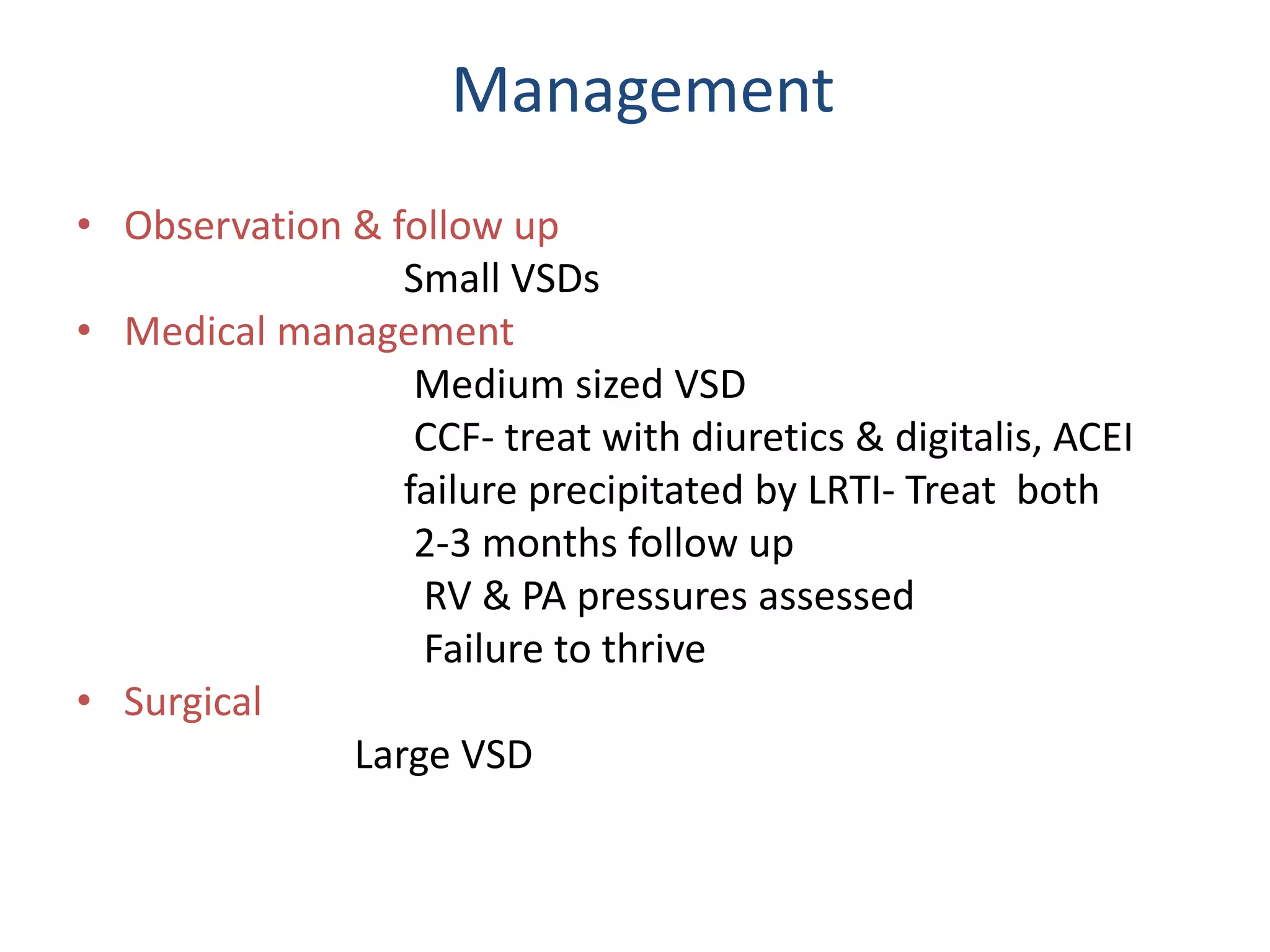 Management

• Observation & follow up
Small VSDs
• Medical management
Medium sized VSD
CCF- treat with diuretics & digitalis, ACEI
failure precipitated by LRTI- Treat both
2-3 months follow up
RV & PA pressures assessed
Failure to thrive
• Surgical
Large VSD